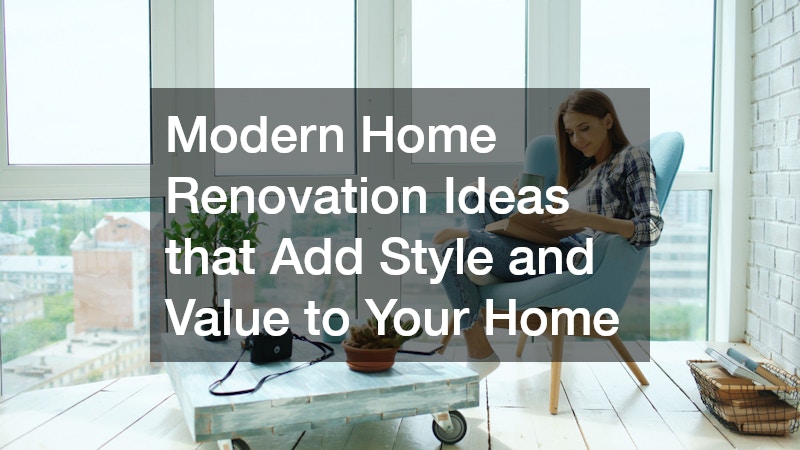 Modern Home Renovation Ideas that Add Style and Value to Your Home